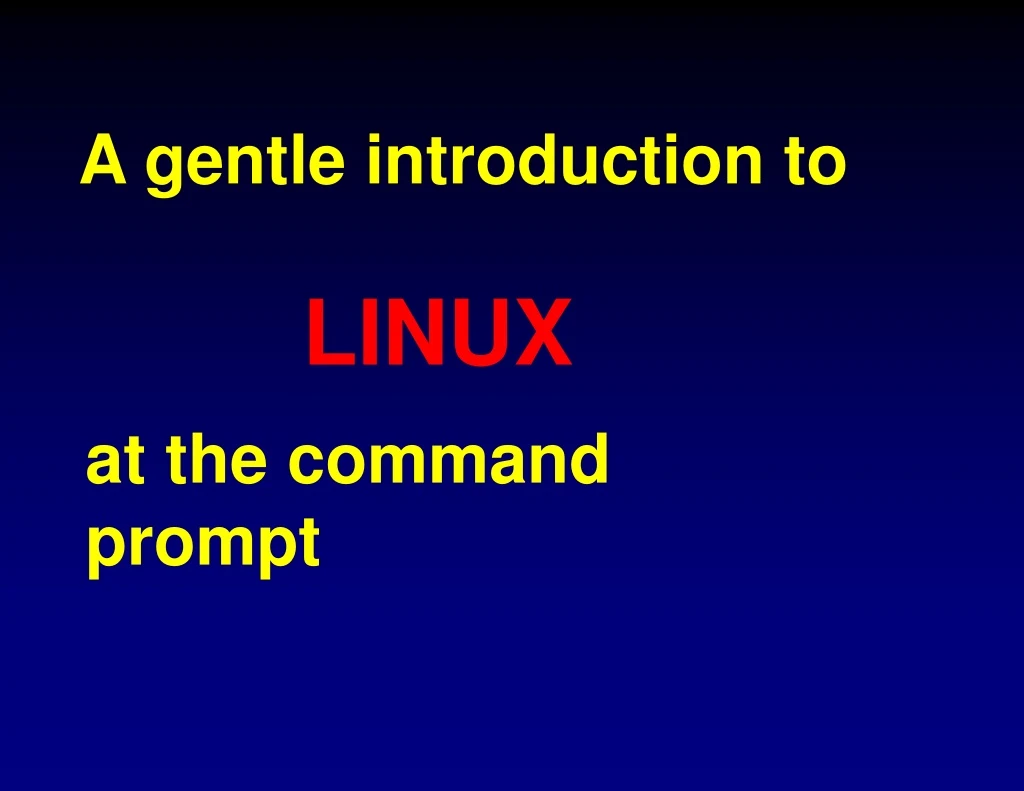 A gentle introduction to

LINUX

at the command prompt